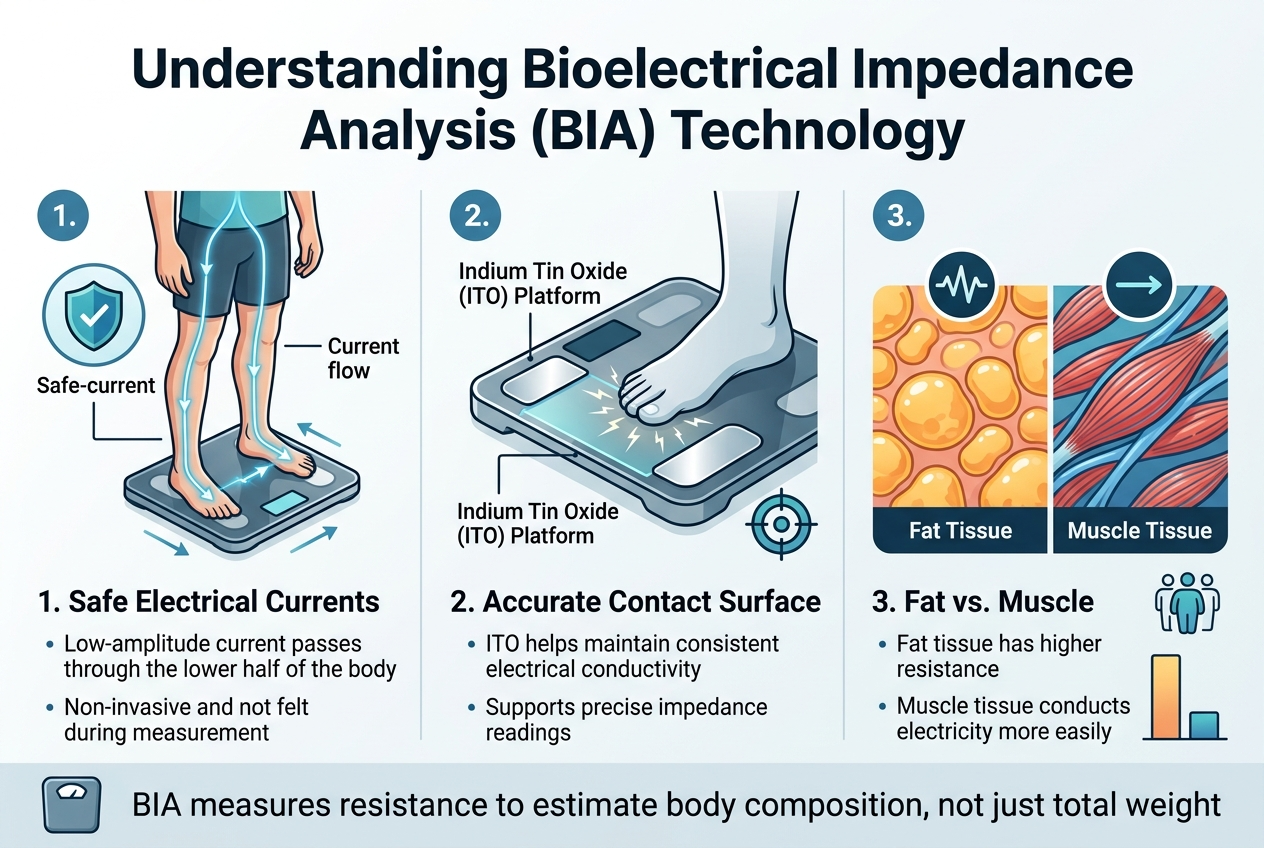 Understanding Bioelectrical Impedance Analysis (BIA) Technology

1.

Safe-current

Current flow

1. Safe Electrical Currents

• Low-amplitude current passes through the lower half of the body

• Non-invasive and not felt during measurement

2.

Indium Tin Oxide (ITO) Platform

Indium Tin Oxide (ITO) Platform

2. Accurate Contact Surface

• ITO helps maintain consistent electrical conductivity

• Supports precise impedance readings

3.

Fat Tissue

Muscle Tissue

3. Fat vs. Muscle

• Fat tissue has higher resistance

• Muscle tissue conducts electricity more easily

BIA measures resistance to estimate body composition, not just total weight